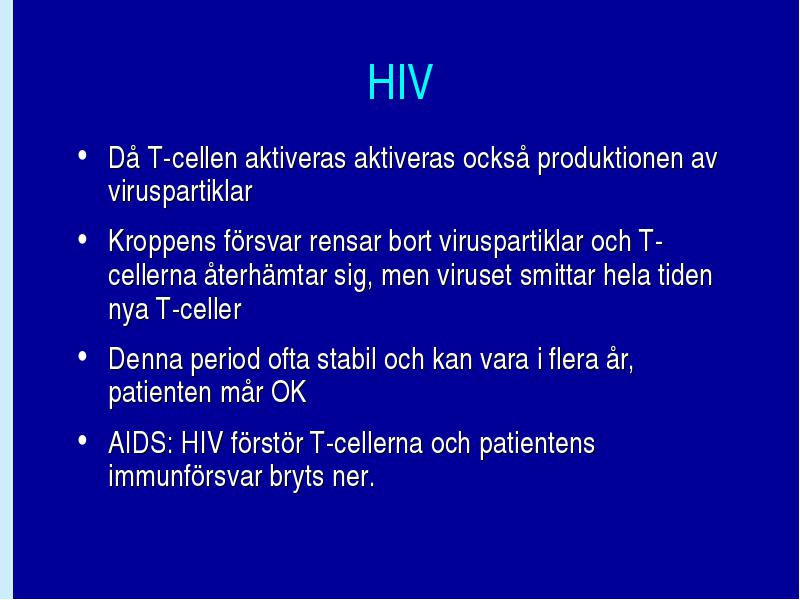 HIV

• Då T-cellen aktiveras aktiveras också produktionen av viruspartiklar

• Kroppens försvar rensar bort viruspartiklar och T-cellerna återhämtar sig, men viruset smittar hela tiden nya T-celler

• Denna period ofta stabil och kan vara i flera år, patienten mår OK

• AIDS: HIV förstör T-cellerna och patientens immunförsvar bryts ner.